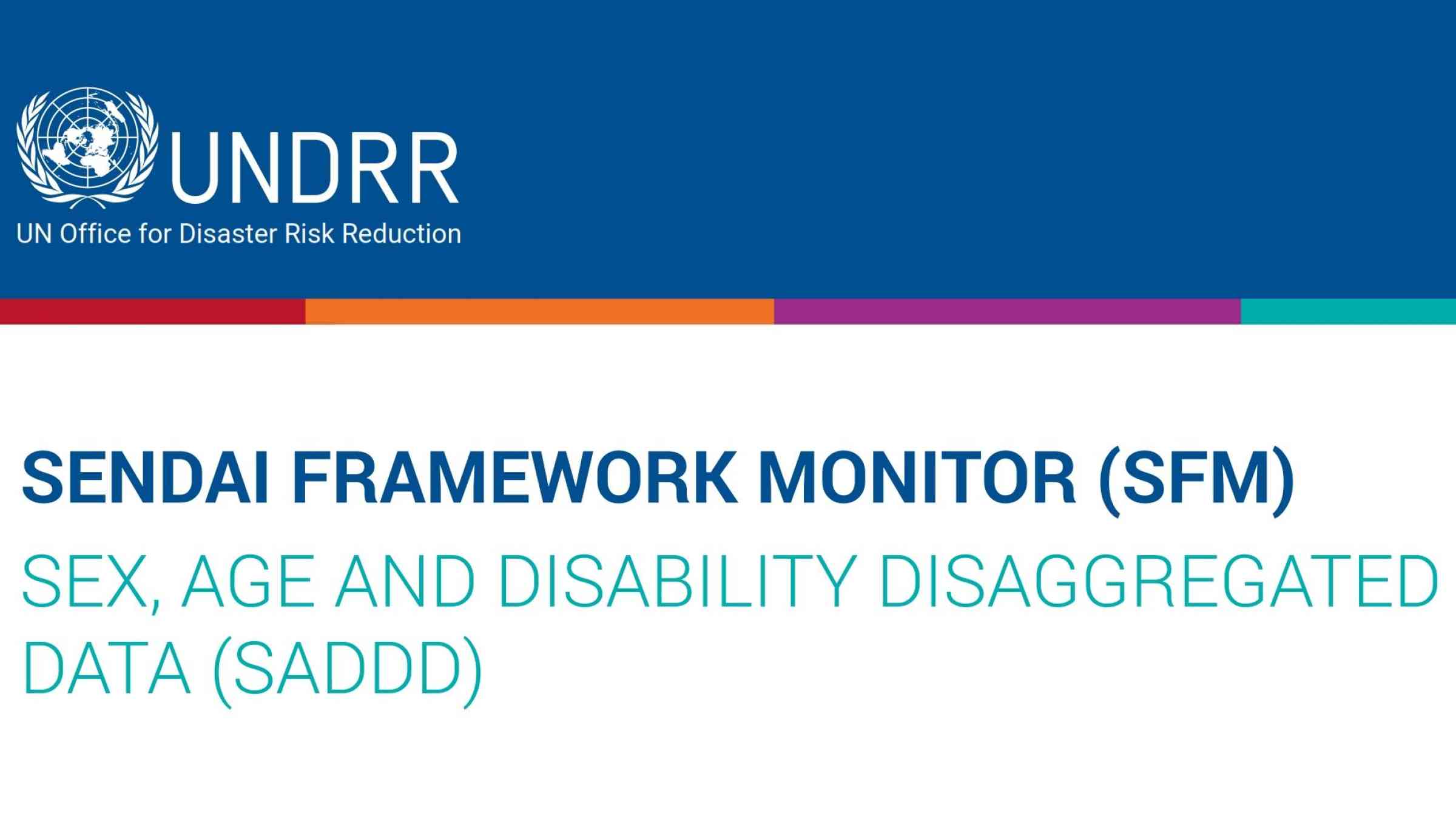 UNDRR
UN Office for Disaster Risk Reduction

SENDAI FRAMEWORK MONITOR (SFM)

SEX, AGE AND DISABILITY DISAGGREGATED DATA (SADDD)